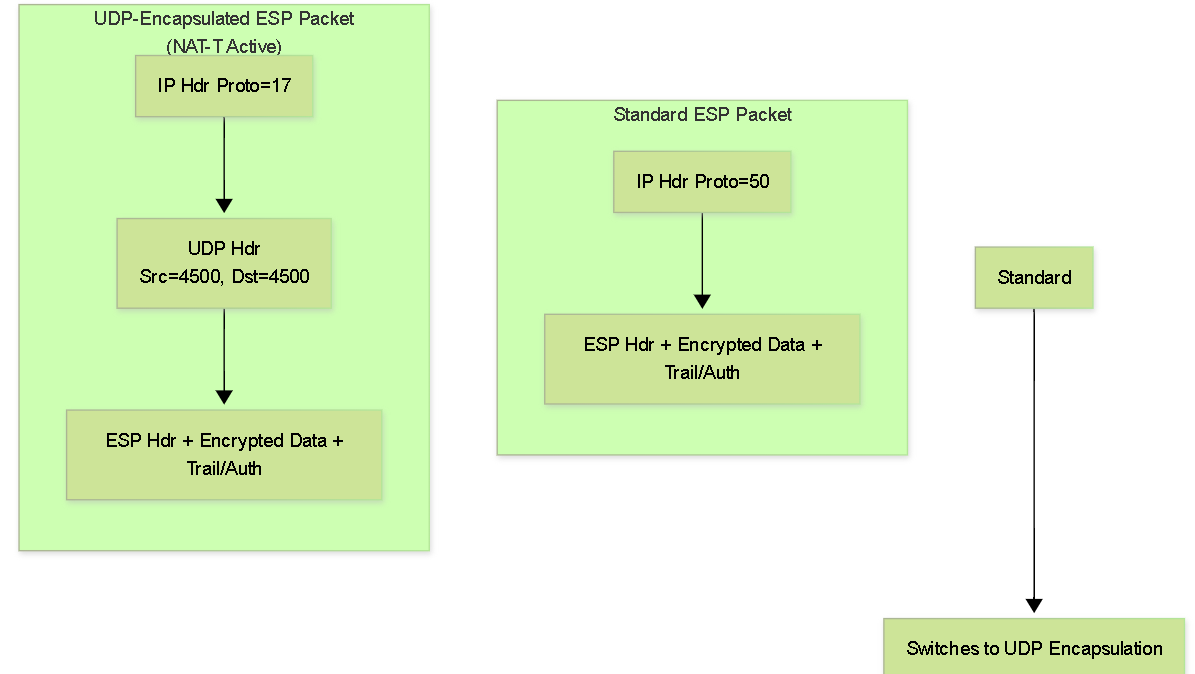 UDP-Encapsulated ESP Packet
(NAT-T Active)

IP Hdr Proto=17

UDP Hdr
Src=4500, Dst=4500

ESP Hdr + Encrypted Data + Trail/Auth

Standard ESP Packet

IP Hdr Proto=50

ESP Hdr + Encrypted Data + Trail/Auth

Standard

Switches to UDP Encapsulation